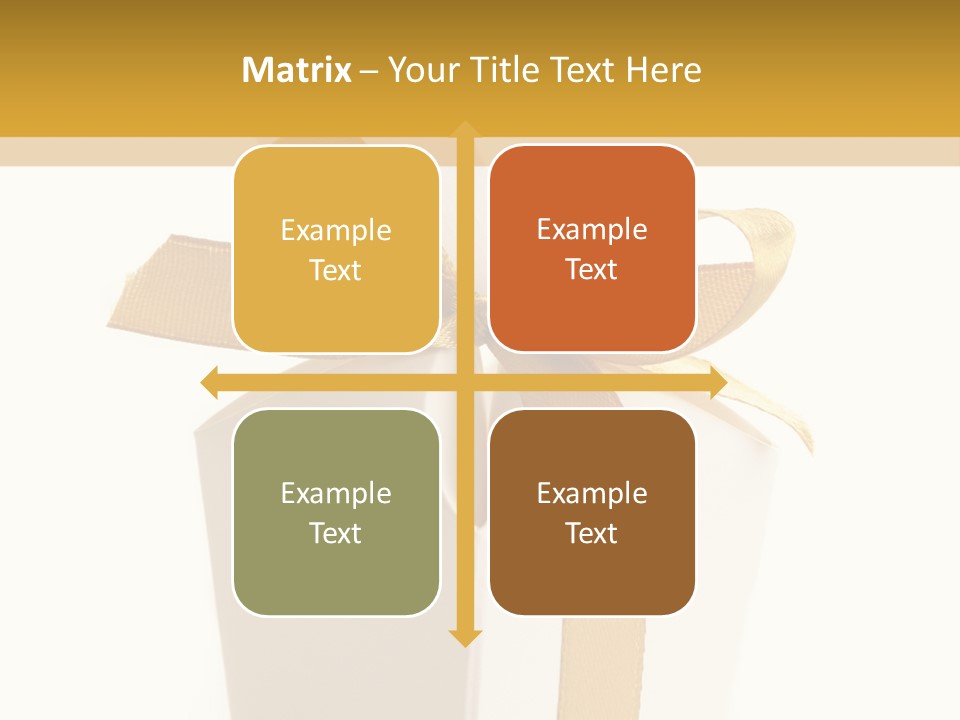 Matrix – Your Title Text Here

Example Text

Example Text

Example Text

Example Text